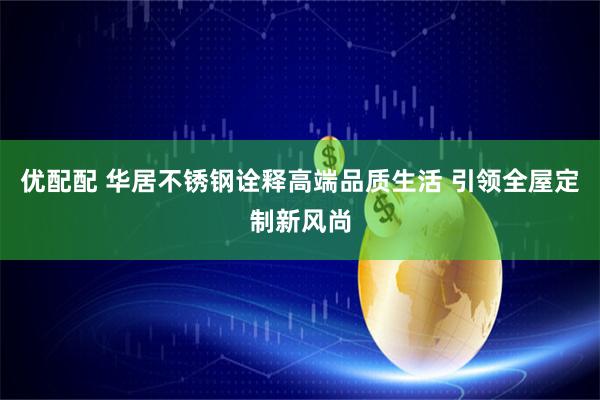 优配配 华居不锈钢诠释高端品质生活 引领全屋定制新风尚

$

$